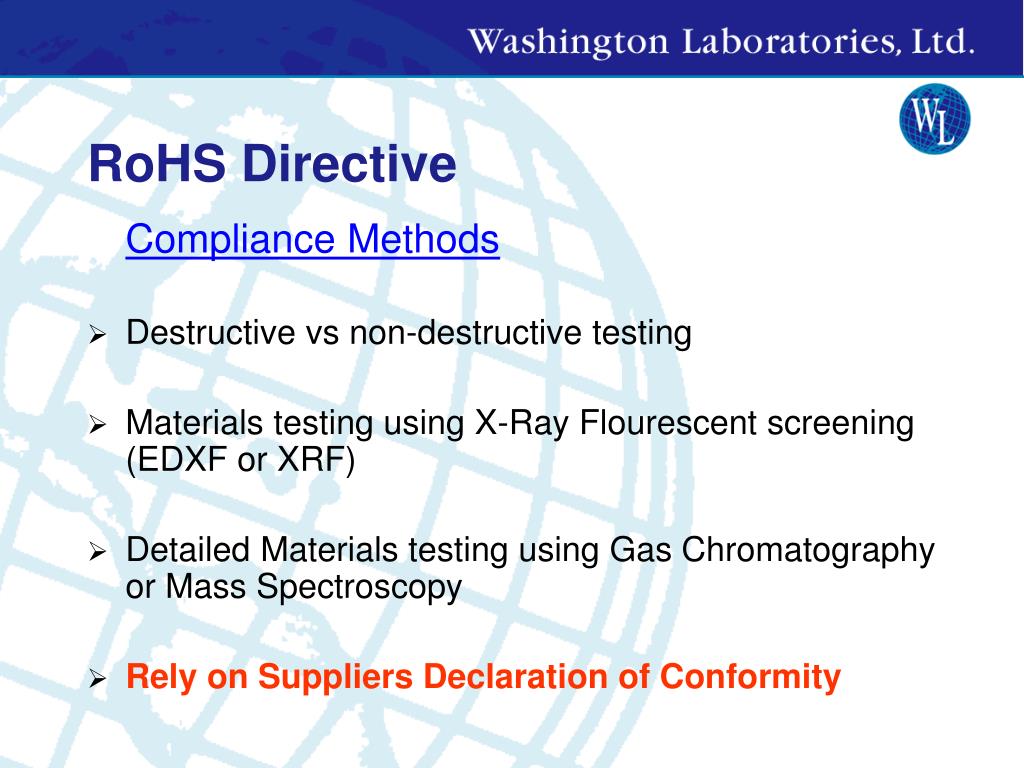 Washington Laboratories, Ltd.

WL

RoHS Directive

Compliance Methods

➢ Destructive vs non-destructive testing

➢ Materials testing using X-Ray Flourescent screening (EDXF or XRF)

➢ Detailed Materials testing using Gas Chromatography or Mass Spectroscopy

➢ Rely on Suppliers Declaration of Conformity